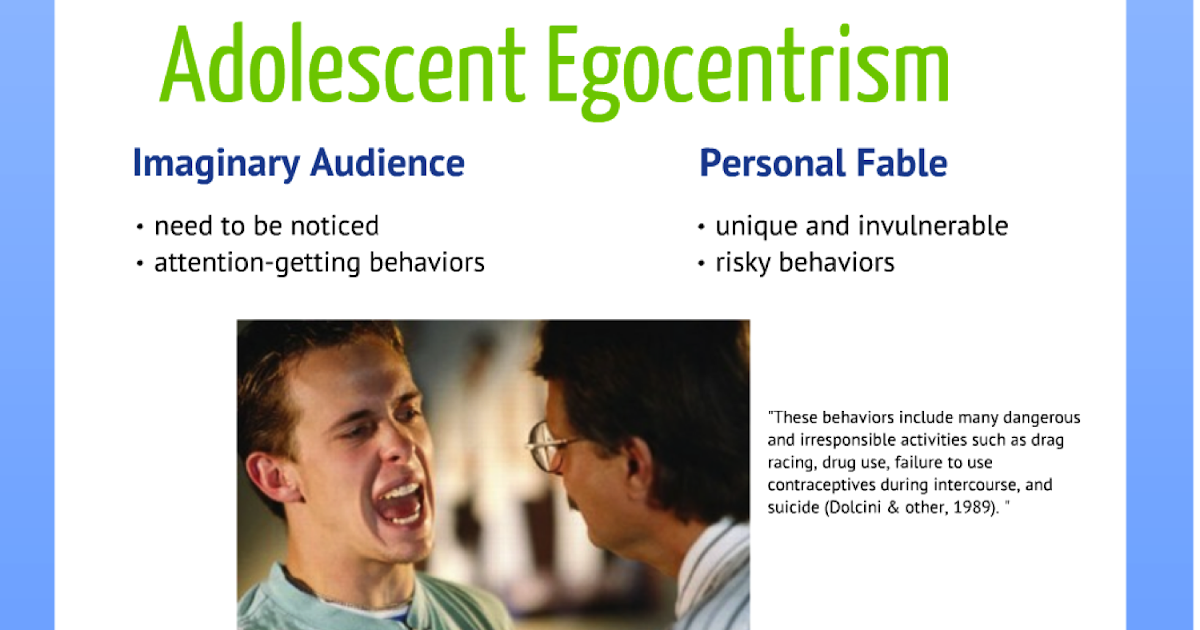 Adolescent Egocentrism

Imaginary Audience

• need to be noticed
• attention-getting behaviors

Personal Fable

• unique and invulnerable
• risky behaviors

"These behaviors include many dangerous and irresponsible activities such as drag racing, drug use, failure to use contraceptives during intercourse, and suicide (Dolcini & other, 1989). "